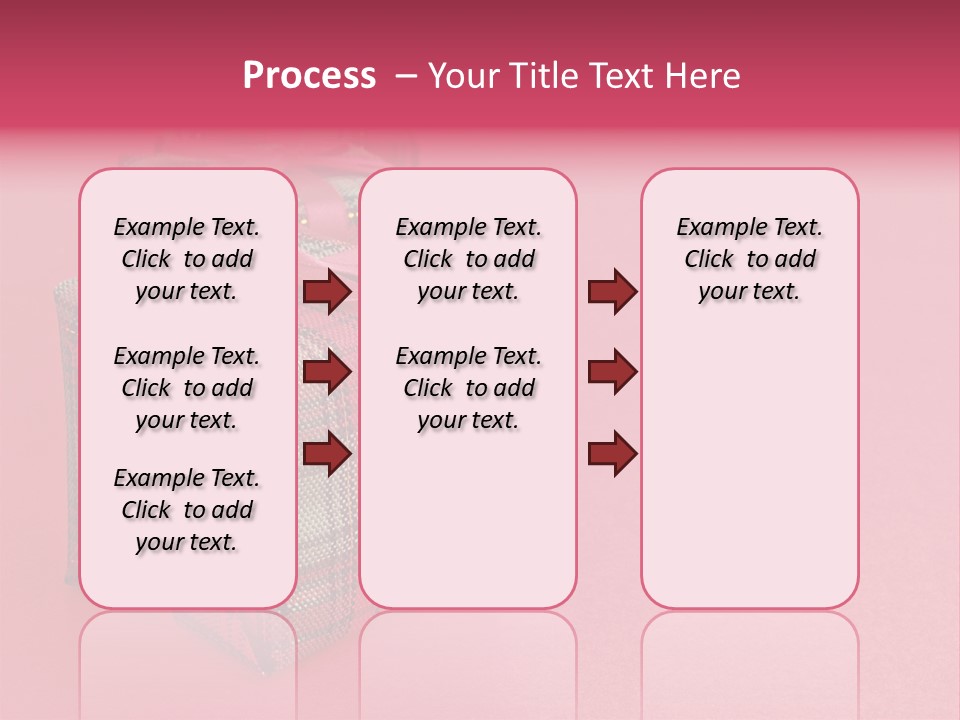 Process – Your Title Text Here

Example Text. Click to add your text.

Example Text. Click to add your text.

Example Text. Click to add your text.

Example Text. Click to add your text.

Example Text. Click to add your text.

Example Text. Click to add your text.